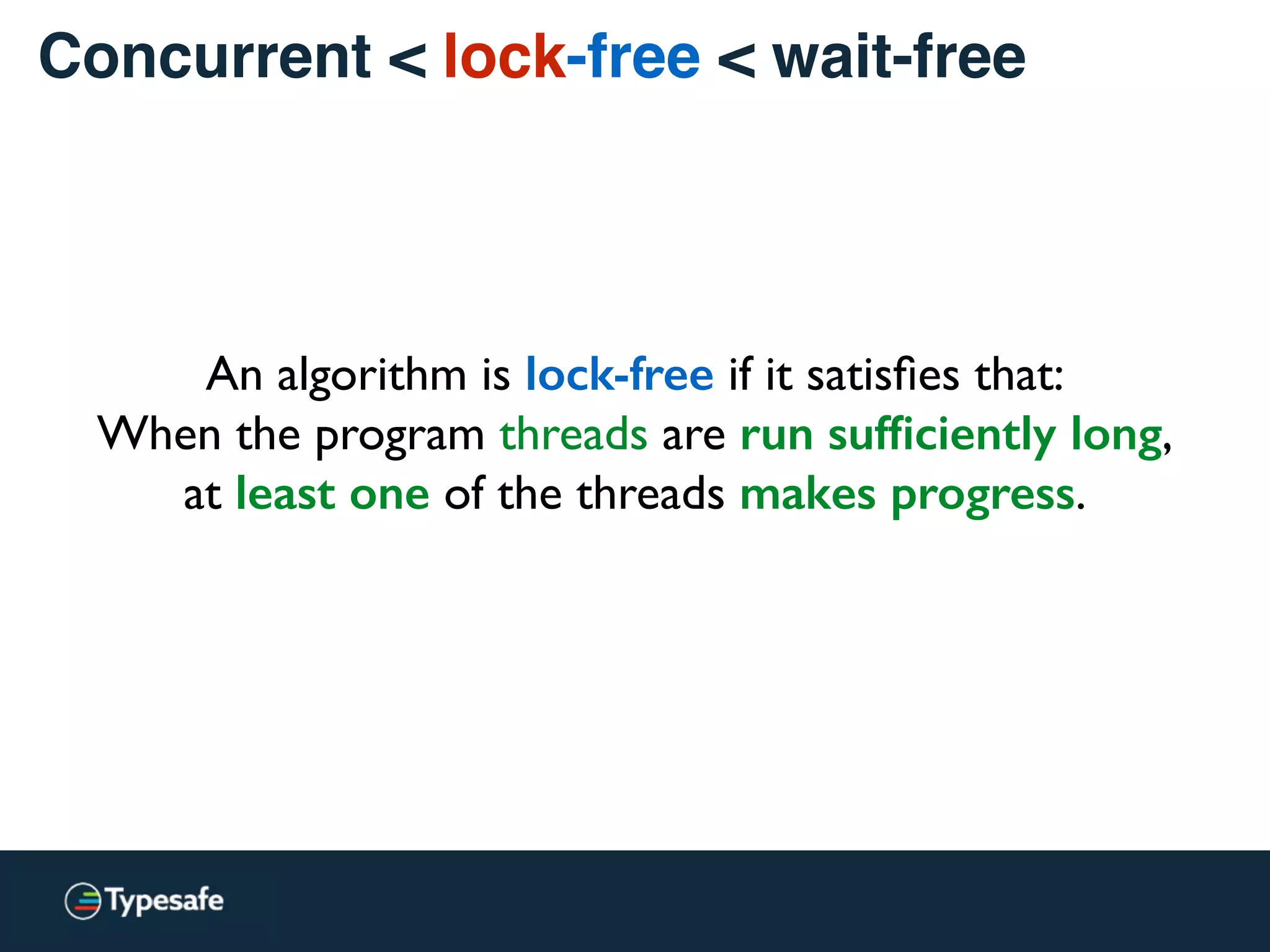 Concurrent < lock-free < wait-free

An algorithm is lock-free if it satisfies that:
When the program threads are run sufficiently long,
at least one of the threads makes progress.

Typesafe